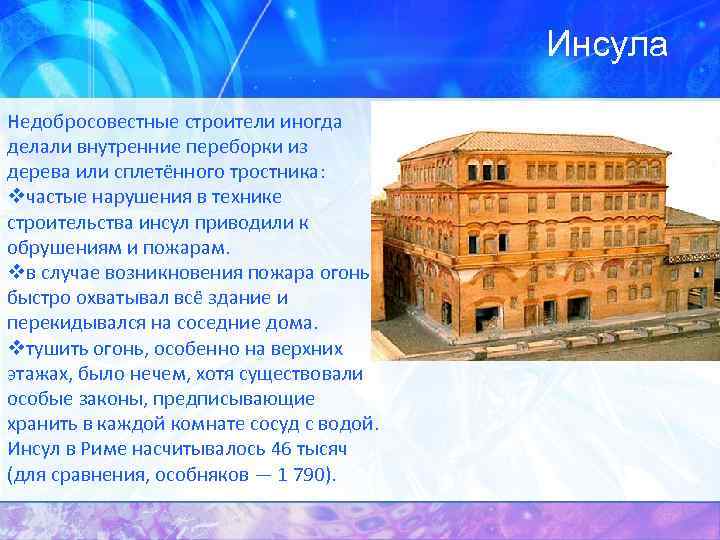 Инсула

Недобросовестные строители иногда делали внутренние переборки из дерева или сплетённого тростника:
❖частые нарушения в технике строительства инсул приводили к обрушениям и пожарам.
❖в случае возникновения пожара огонь быстро охватывал всё здание и перекидывался на соседние дома.
❖тушить огонь, особенно на верхних этажах, было нечем, хотя существовали особые законы, предписывающие хранить в каждой комнате сосуд с водой.
Инсул в Риме насчитывалось 46 тысяч (для сравнения, особняков — 1 790).